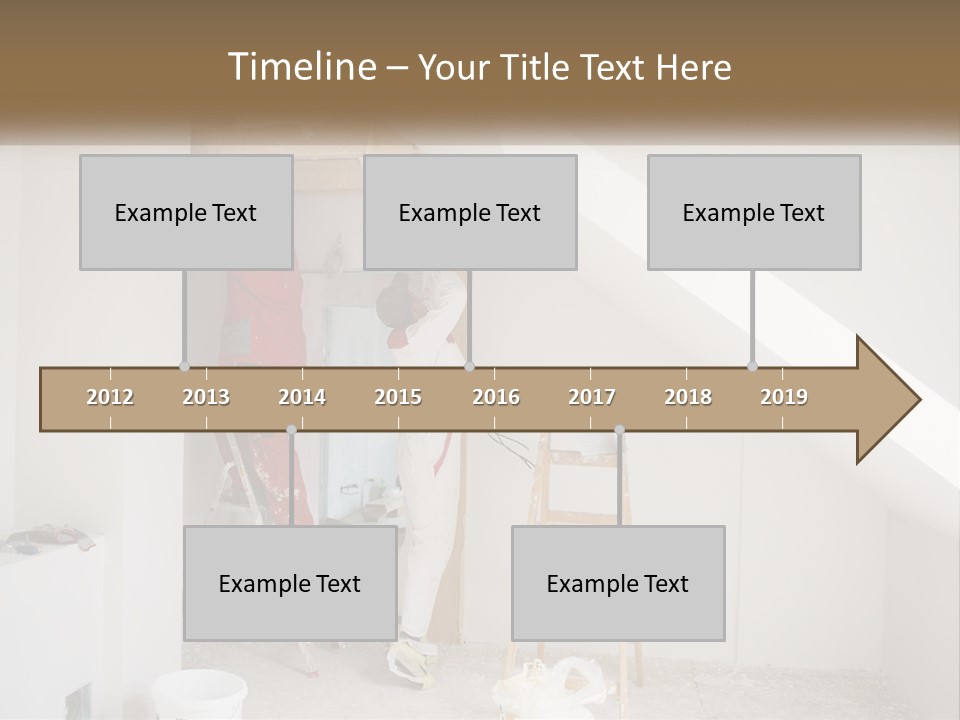 Timeline – Your Title Text Here

Example Text

Example Text

Example Text

2012 2013 2014 2015 2016 2017 2018 2019

Example Text

Example Text